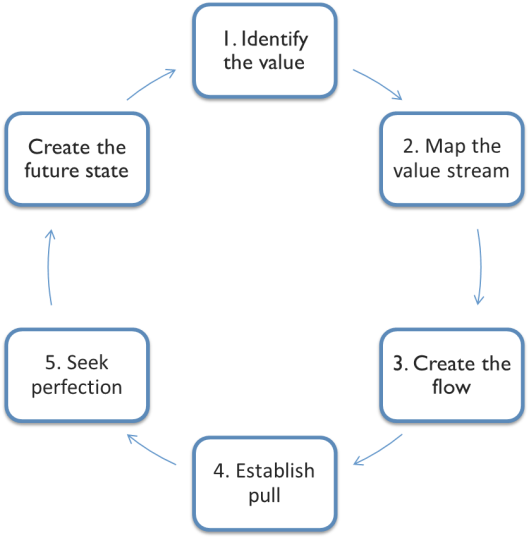 1. Identify the value

2. Map the value stream

3. Create the flow

4. Establish pull

5. Seek perfection

Create the future state